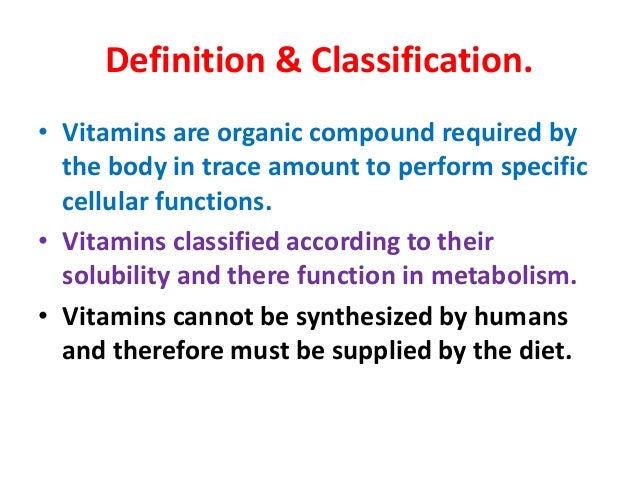 Definition & Classification.

• Vitamins are organic compound required by the body in trace amount to perform specific cellular functions.
• Vitamins classified according to their solubility and there function in metabolism.
• Vitamins cannot be synthesized by humans and therefore must be supplied by the diet.